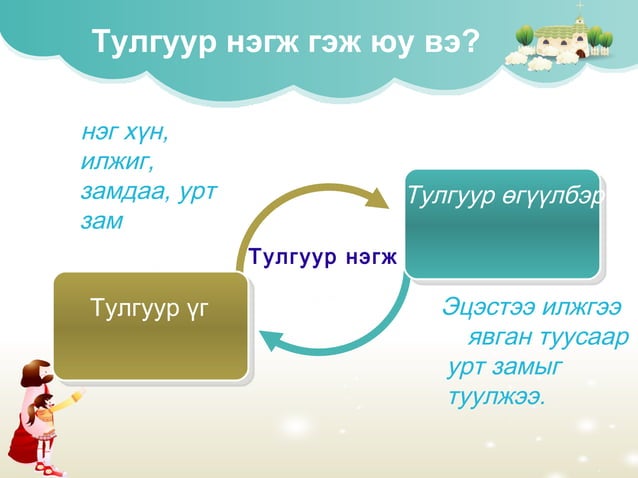 Тулгуур нэгж гэж юу вэ?

нэг хүн, илжиг, замдаа, урт зам

Тулгуур өгүүлбэр

Тулгуур нэгж

Тулгуур үг

Эцэстээ илжгээ явган туусаар урт замыг туулжээ.